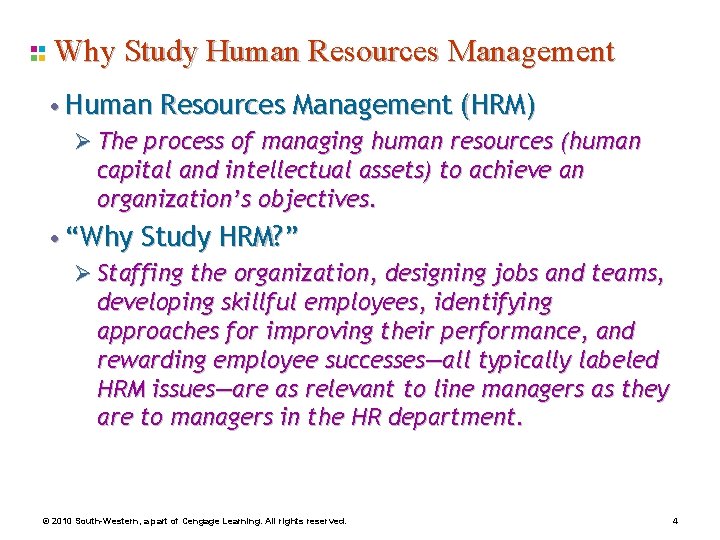 Why Study Human Resources Management

• Human Resources Management (HRM)

➢ The process of managing human resources (human capital and intellectual assets) to achieve an organization's objectives.

• "Why Study HRM?"

➢ Staffing the organization, designing jobs and teams, developing skillful employees, identifying approaches for improving their performance, and rewarding employee successes—all typically labeled HRM issues—are as relevant to line managers as they are to managers in the HR department.

© 2010 South-Western, a part of Cengage Learning. All rights reserved.

4